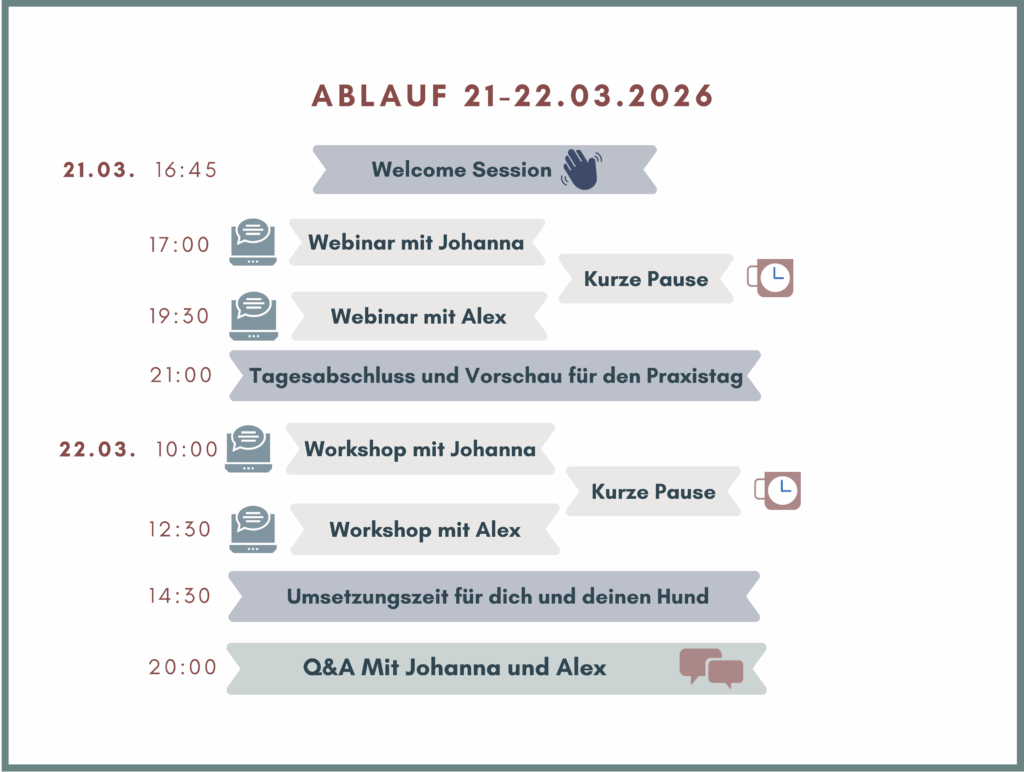 ABLAUF 21-22.03.2026

21.03. 16:45 Welcome Session

17:00 Webinar mit Johanna

Kurze Pause

19:30 Webinar mit Alex

21:00 Tagesabschluss und Vorschau für den Praxistag

22.03. 10:00 Workshop mit Johanna

Kurze Pause

12:30 Workshop mit Alex

14:30 Umsetzungszeit für dich und deinen Hund

20:00 Q&A Mit Johanna und Alex